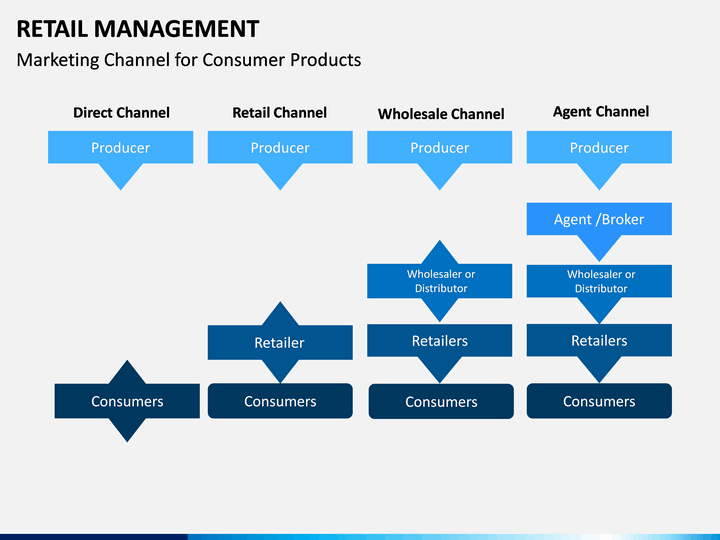 RETAIL MANAGEMENT

Marketing Channel for Consumer Products

Direct Channel

Producer

Consumers

Retail Channel

Producer

Retailer

Consumers

Wholesale Channel

Producer

Wholesaler or Distributor

Retailers

Consumers

Agent Channel

Producer

Agent /Broker

Wholesaler or Distributor

Retailers

Consumers